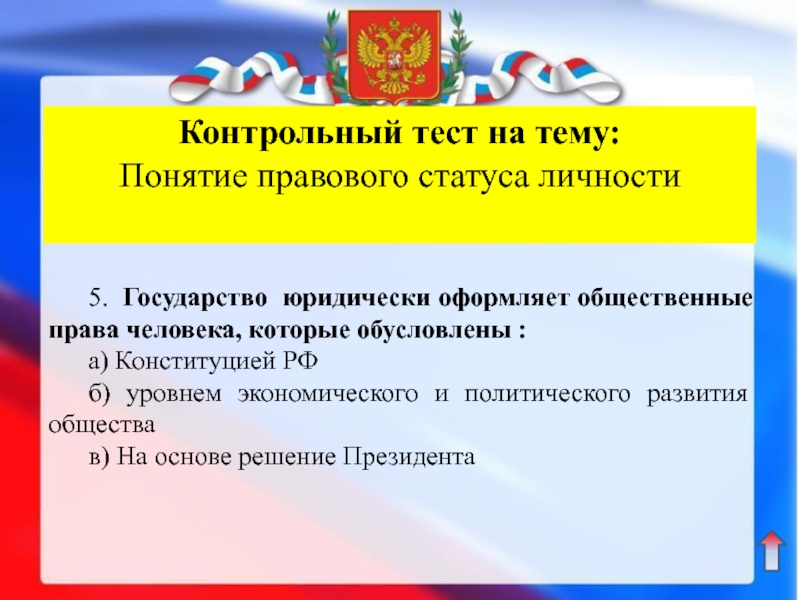 Контрольный тест на тему:
Понятие правового статуса личности

5. Государство юридически оформляет общественные права человека, которые обусловлены :

а) Конституцией РФ

б) уровнем экономического и политического развития общества

в) На основе решение Президента